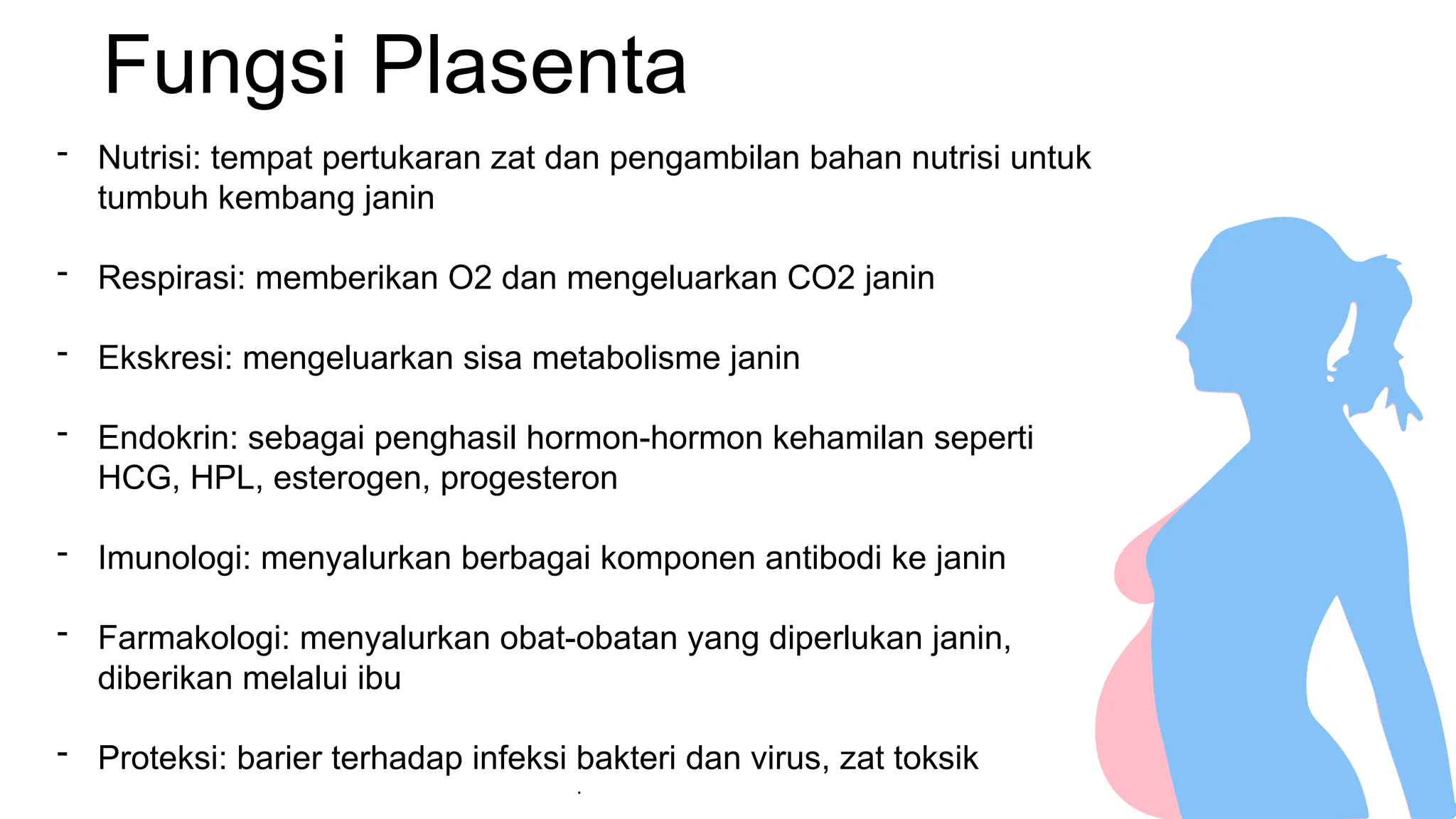 Fungsi Plasenta

- Nutrisi: tempat pertukaran zat dan pengambilan bahan nutrisi untuk tumbuh kembang janin

- Respirasi: memberikan O2 dan mengeluarkan CO2 janin

- Ekskresi: mengeluarkan sisa metabolisme janin

- Endokrin: sebagai penghasil hormon-hormon kehamilan seperti HCG, HPL, esterogen, progesteron

- Imunologi: menyalurkan berbagai komponen antibodi ke janin

- Farmakologi: menyalurkan obat-obatan yang diperlukan janin, diberikan melalui ibu

- Proteksi: barier terhadap infeksi bakteri dan virus, zat toksik